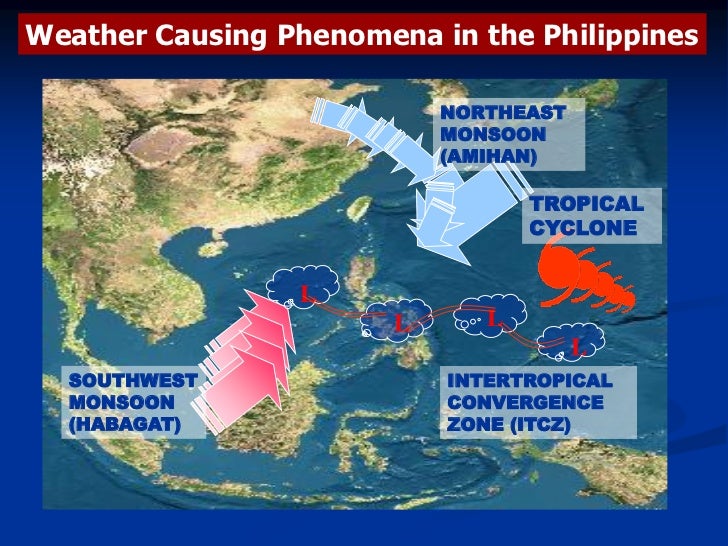 Weather Causing Phenomena in the Philippines

NORTHEAST MONSOON (AMIHAN)

TROPICAL CYCLONE

L

L

L

L

SOUTHWEST MONSOON (HABAGAT)

INTERTROPICAL CONVERGENCE ZONE (ITCZ)